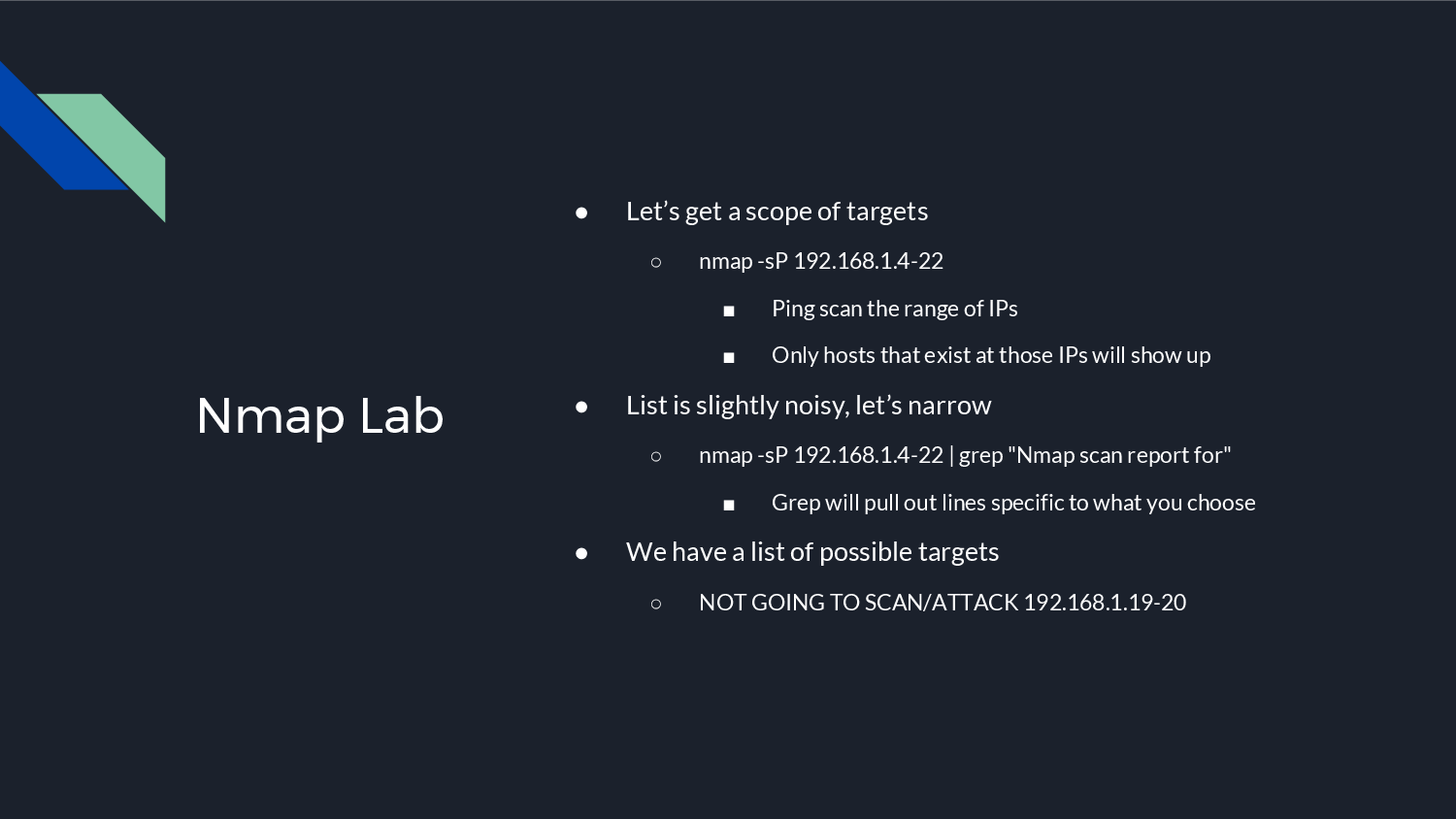 Nmap Lab

● Let’s get a scope of targets
  ○ nmap -sP 192.168.1.4-22
    ■ Ping scan the range of IPs
    ■ Only hosts that exist at those IPs will show up
● List is slightly noisy, let’s narrow
  ○ nmap -sP 192.168.1.4-22 | grep "Nmap scan report for"
    ■ Grep will pull out lines specific to what you choose
● We have a list of possible targets
  ○ NOT GOING TO SCAN/ATTACK 192.168.1.19-20